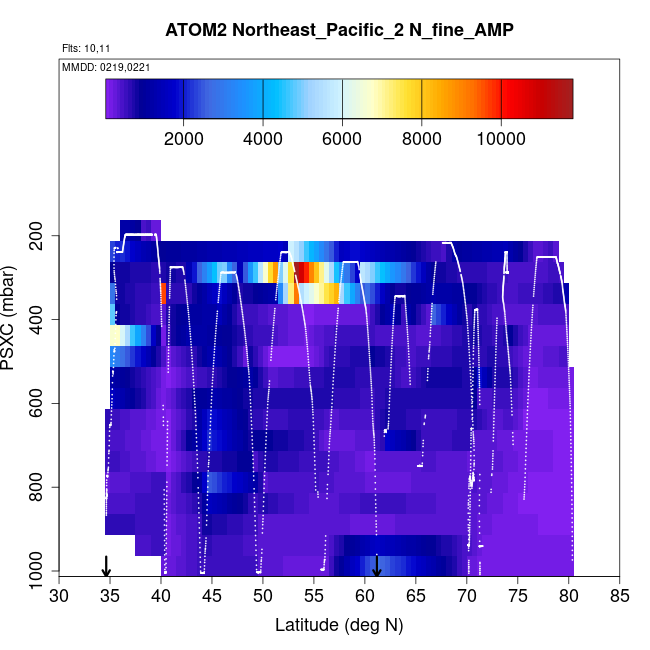 ATOM2 Northeast_Pacific_2 N_fine_AMP

Flts: 10,11

MMDD: 0219,0221

2000 4000 6000 8000 10000

PSXC (mbar)

200
400
600
800
1000

30 35 40 45 50 55 60 65 70 75 80 85

Latitude (deg N)